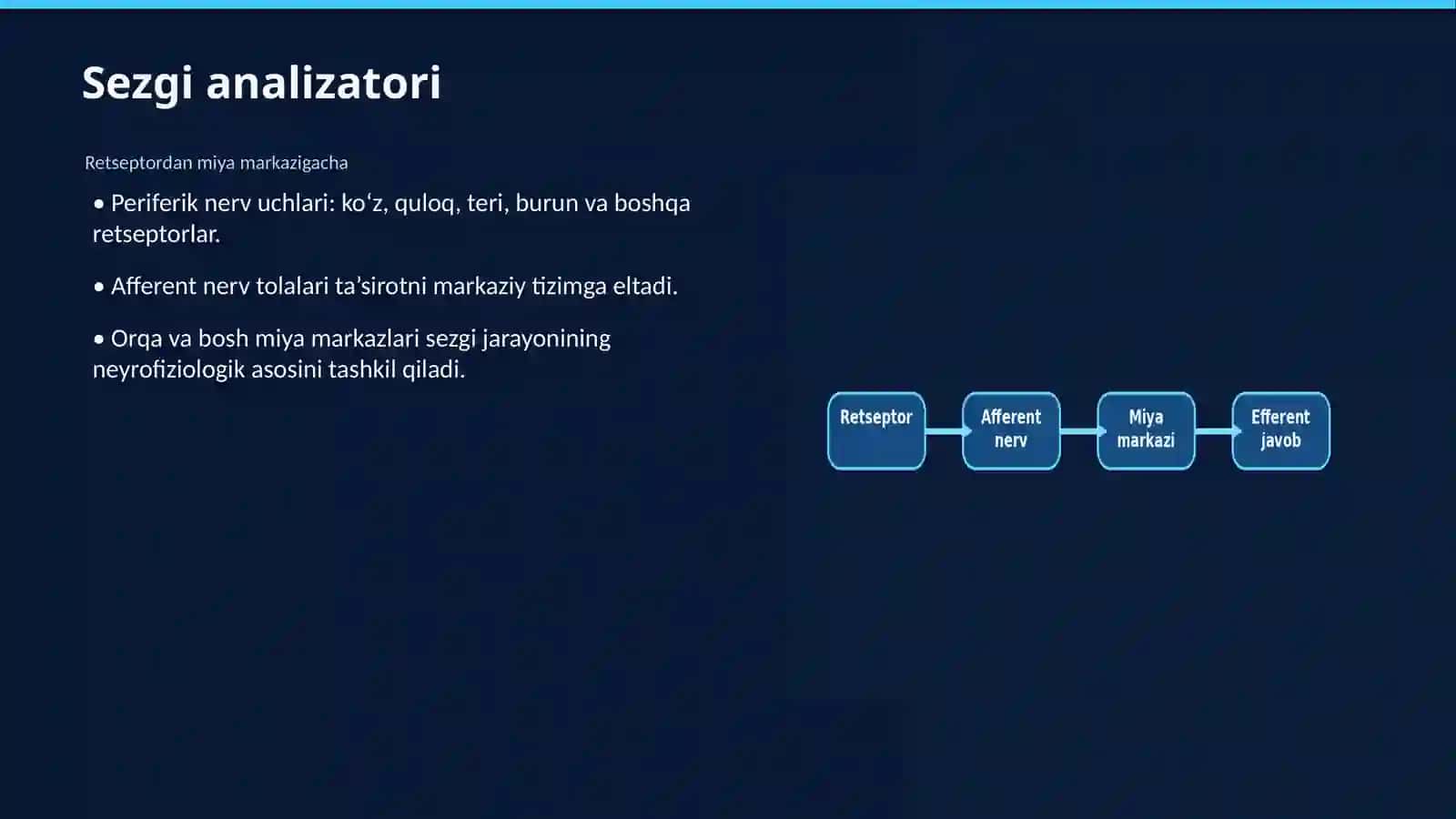 Sezgi analizatori

Retseptordan miya markazigacha

• Periferik nerv uchlari: ko'z, quloq, teri, burun va boshqa retseptorlar.

• Afferent nerv tolalari ta'sirotni markaziy tizimga eltadi.

• Orqa va bosh miya markazlari sezgi jarayonining neyrofiziologik asosini tashkil qiladi.

Retseptor

Afferent nerv

Miya markazi

Efferent javob